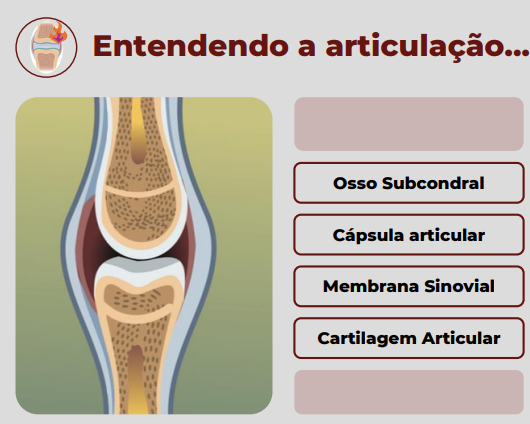 Entendendo a articulação...

Osso Subcondral

Cápsula articular

Membrana Sinovial

Cartilagem Articular